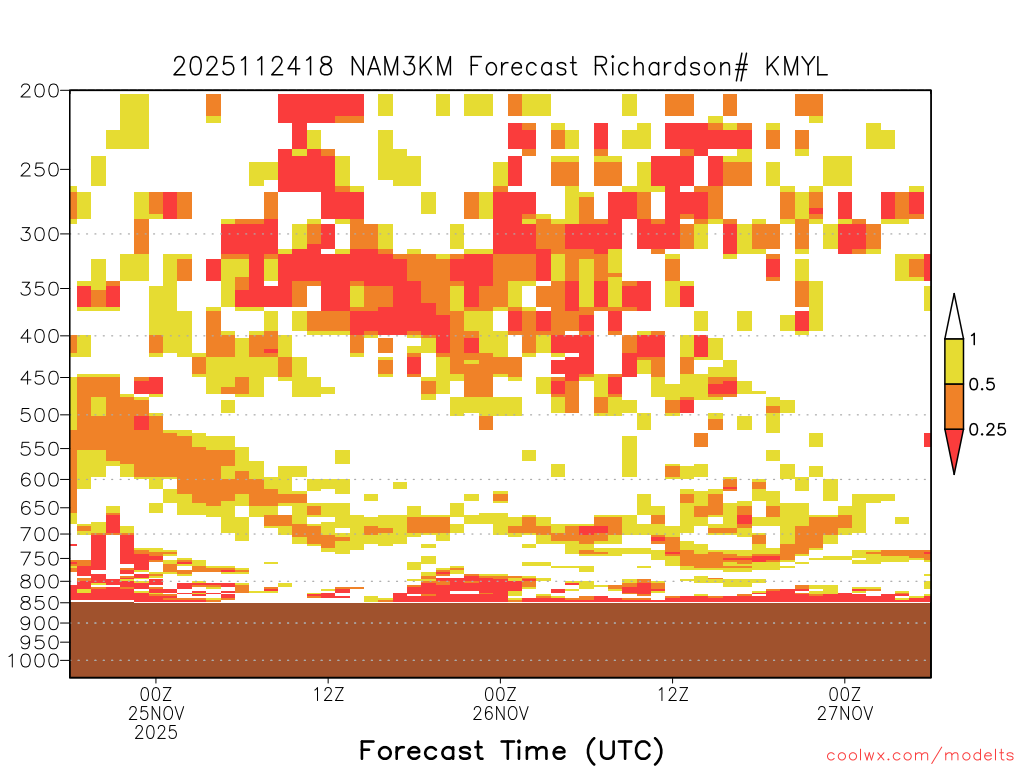 2025112418 NAM3KM Forecast Richardson# KMYL

200
250
300
350
400
450
500
550
600
650
700
750
800
850
900
950
1000

1
0.5
0.25

00Z
25NOV
2025

12Z

00Z
26NOV

12Z

00Z
27NOV

Forecast Time (UTC)

coolwx.com/modelts